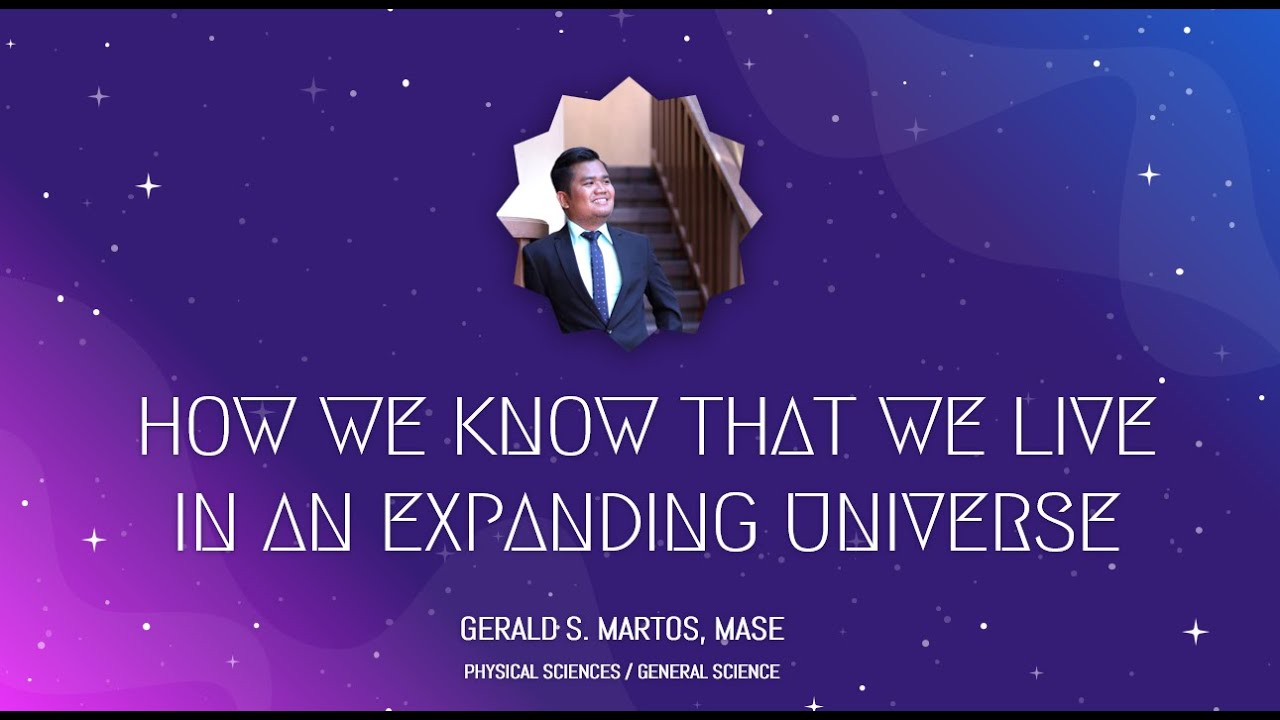 HOW WE KNOW THAT WE LIVE IN AN EXPANDING UNIVERSE

GERALD S. MARTOS, MASE

PHYSICAL SCIENCES / GENERAL SCIENCE